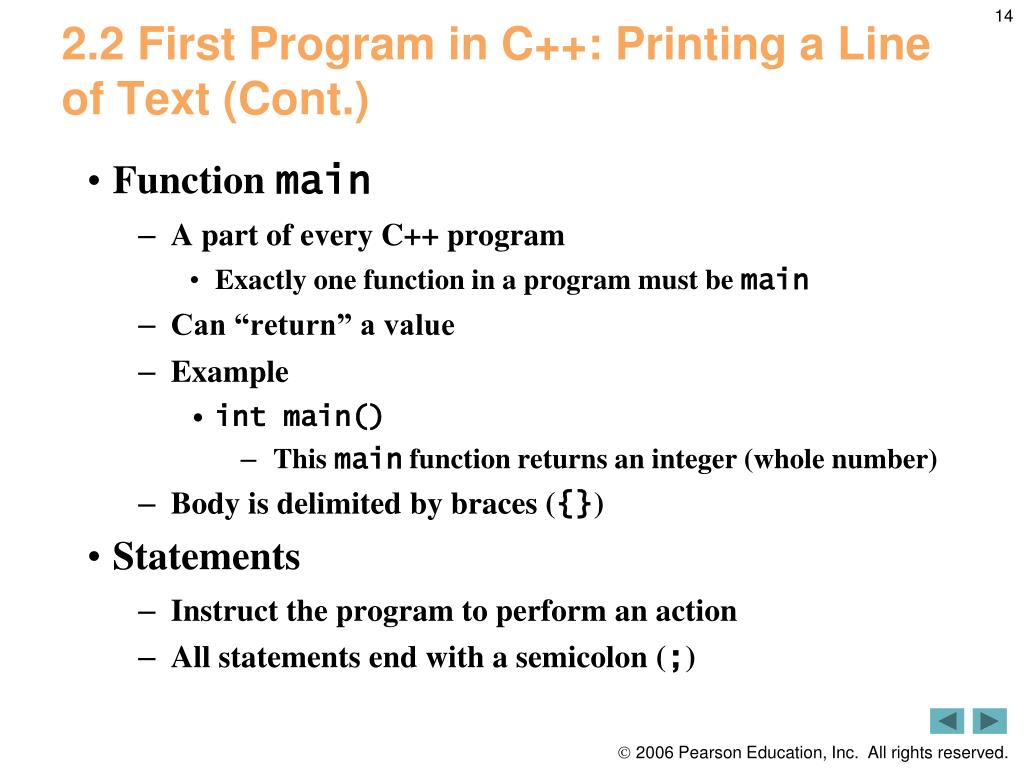 14

2.2 First Program in C++: Printing a Line of Text (Cont.)

• Function main
– A part of every C++ program
• Exactly one function in a program must be main
– Can “return” a value
– Example
• int main()
– This main function returns an integer (whole number)
– Body is delimited by braces ({})

• Statements
– Instruct the program to perform an action
– All statements end with a semicolon (;)

© 2006 Pearson Education, Inc. All rights reserved.